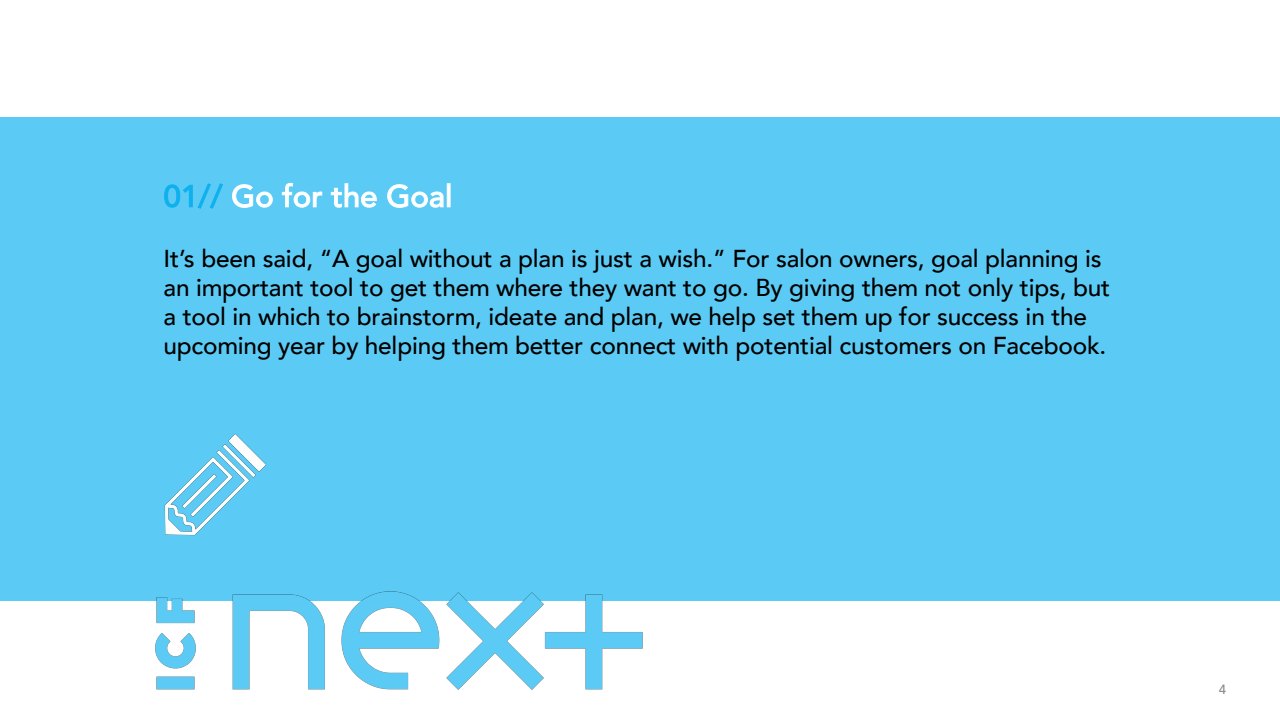 01// Go for the Goal

It's been said, "A goal without a plan is just a wish." For salon owners, goal planning is an important tool to get them where they want to go. By giving them not only tips, but a tool in which to brainstorm, ideate and plan, we help set them up for success in the upcoming year by helping them better connect with potential customers on Facebook.

ICF next

4